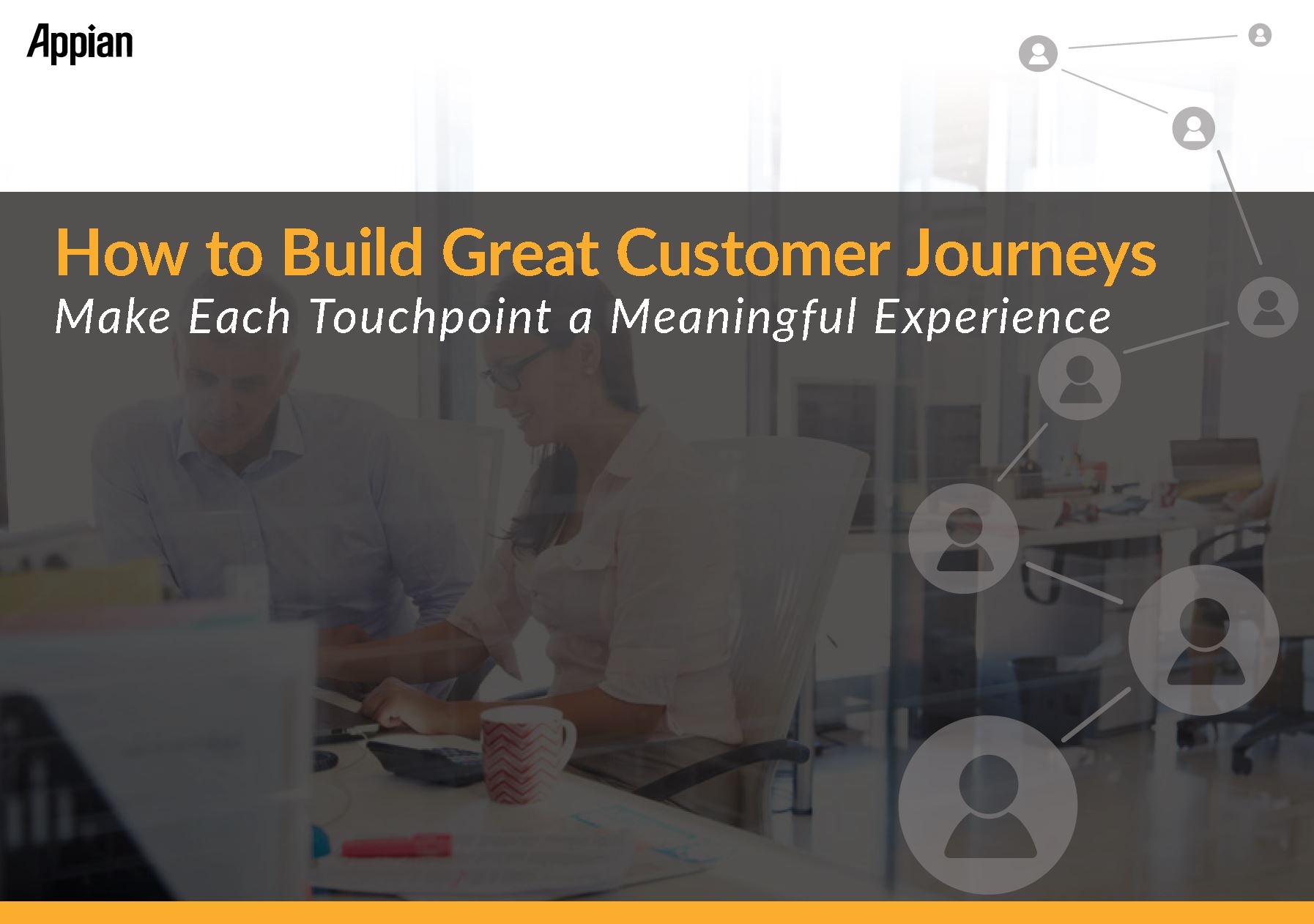 Appian

How to Build Great Customer Journeys
Make Each Touchpoint a Meaningful Experience